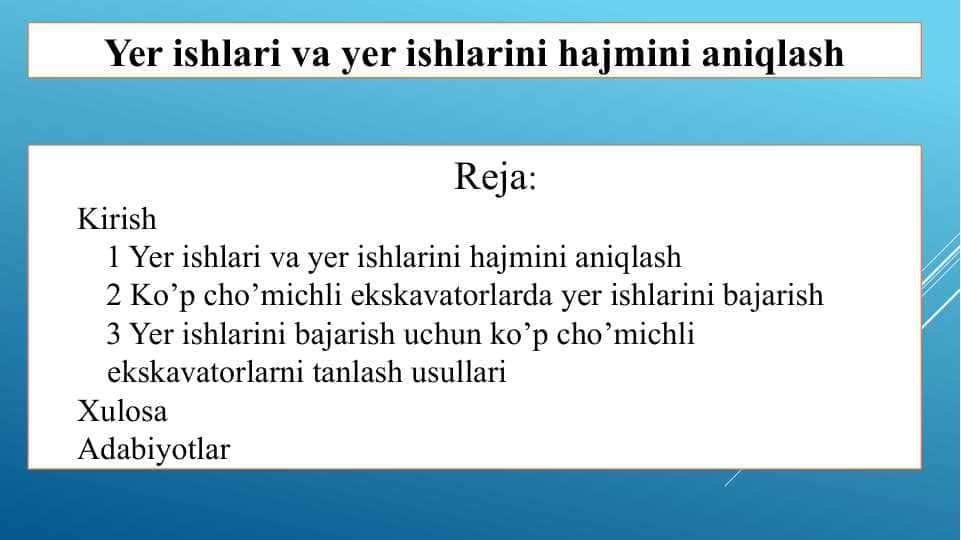 Yer ishlari va yer ishlarini hajmini aniqlash

Reja:

Kirish
1 Yer ishlari va yer ishlarini hajmini aniqlash
2 Ko’p cho’michli ekskavatorlarda yer ishlarini bajarish
3 Yer ishlarini bajarish uchun ko’p cho’michli ekskavatorlarni tanlash usullari
Xulosa
Adabiyotlar